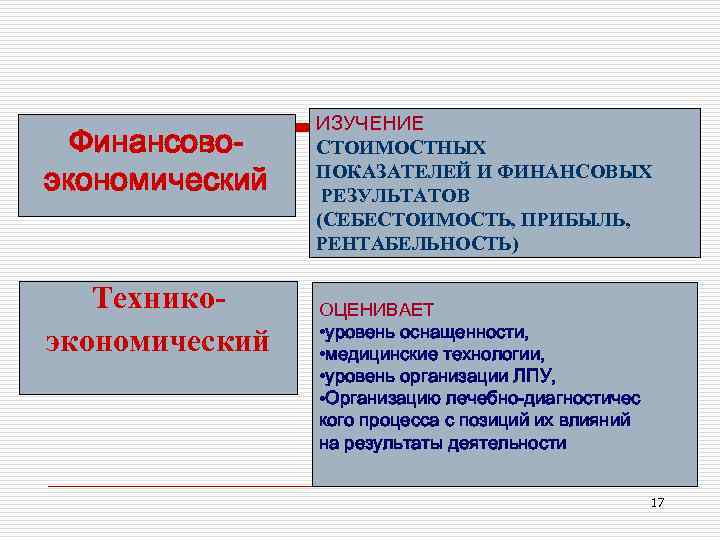 Финансово-экономический

ИЗУЧЕНИЕ
СТОИМОСТНЫХ ПОКАЗАТЕЛЕЙ И ФИНАНСОВЫХ РЕЗУЛЬТАТОВ (СЕБЕСТОИМОСТЬ, ПРИБЫЛЬ, РЕНТАБЕЛЬНОСТЬ)

Технико-экономический

ОЦЕНИВАЕТ
•уровень оснащенности,
•медицинские технологии,
•уровень организации ЛПУ,
•Организацию лечебно-диагностичес кого процесса с позиций их влияний на результаты деятельности

17